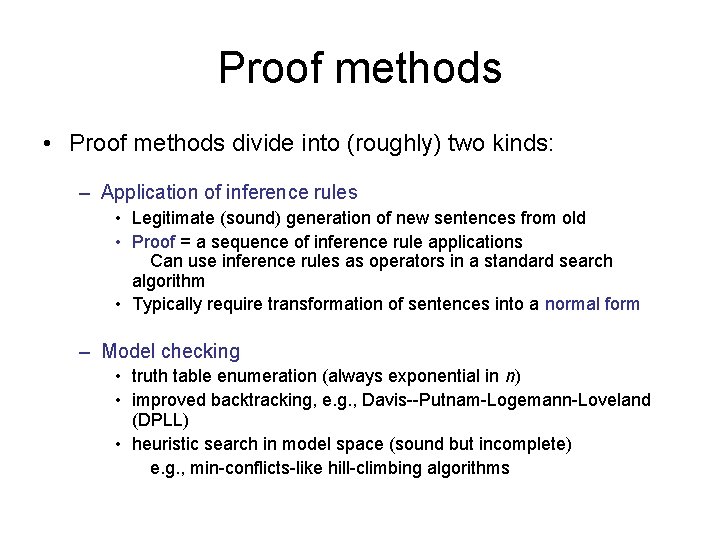 Proof methods

• Proof methods divide into (roughly) two kinds:

– Application of inference rules
• Legitimate (sound) generation of new sentences from old
• Proof = a sequence of inference rule applications
Can use inference rules as operators in a standard search algorithm
• Typically require transformation of sentences into a normal form

– Model checking
• truth table enumeration (always exponential in $n$)
• improved backtracking, e.g., Davis--Putnam-Logemann-Loveland (DPLL)
• heuristic search in model space (sound but incomplete)
e.g., min-conflicts-like hill-climbing algorithms